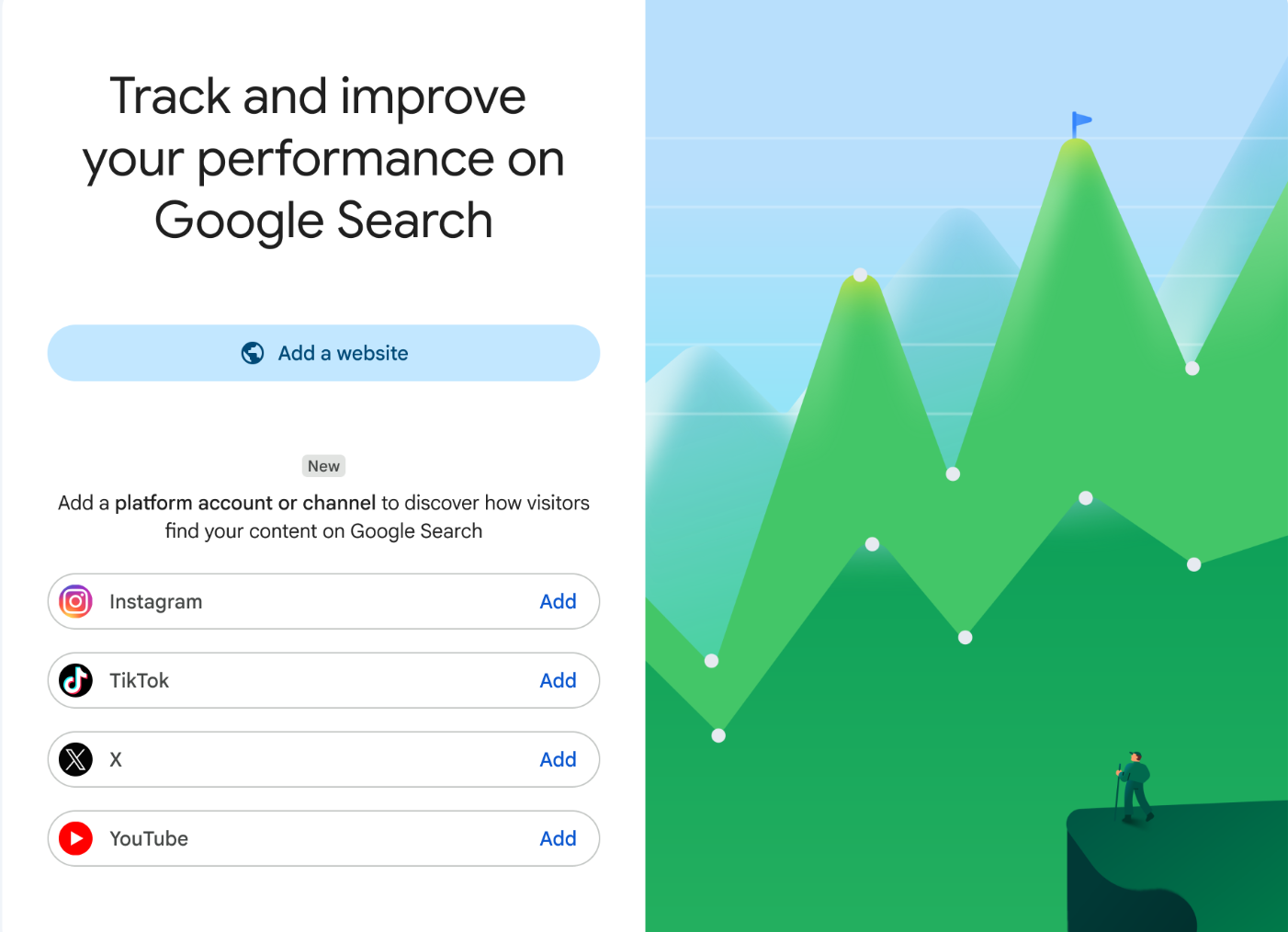 Track and improve your performance on Google Search

Add a website

New

Add a platform account or channel to discover how visitors find your content on Google Search

Instagram Add

TikTok Add

X Add

YouTube Add